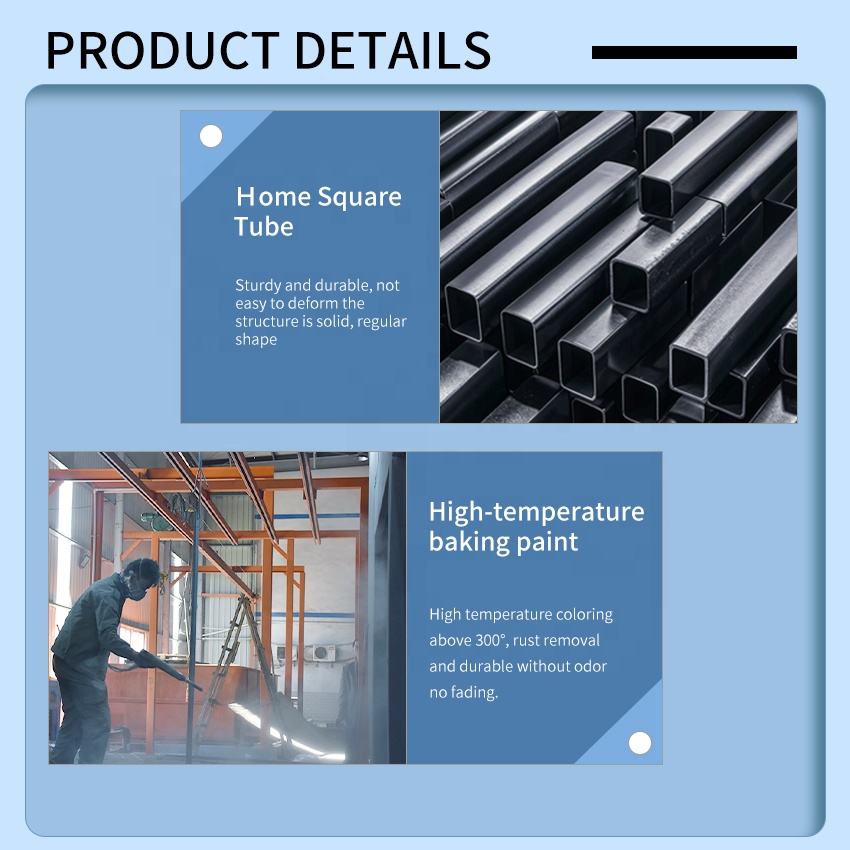 PRODUCT DETAILS

Home Square Tube

Sturdy and durable, not easy to deform the structure is solid, regular shape

High-temperature baking paint

High temperature coloring above 300°, rust removal and durable without odor no fading.